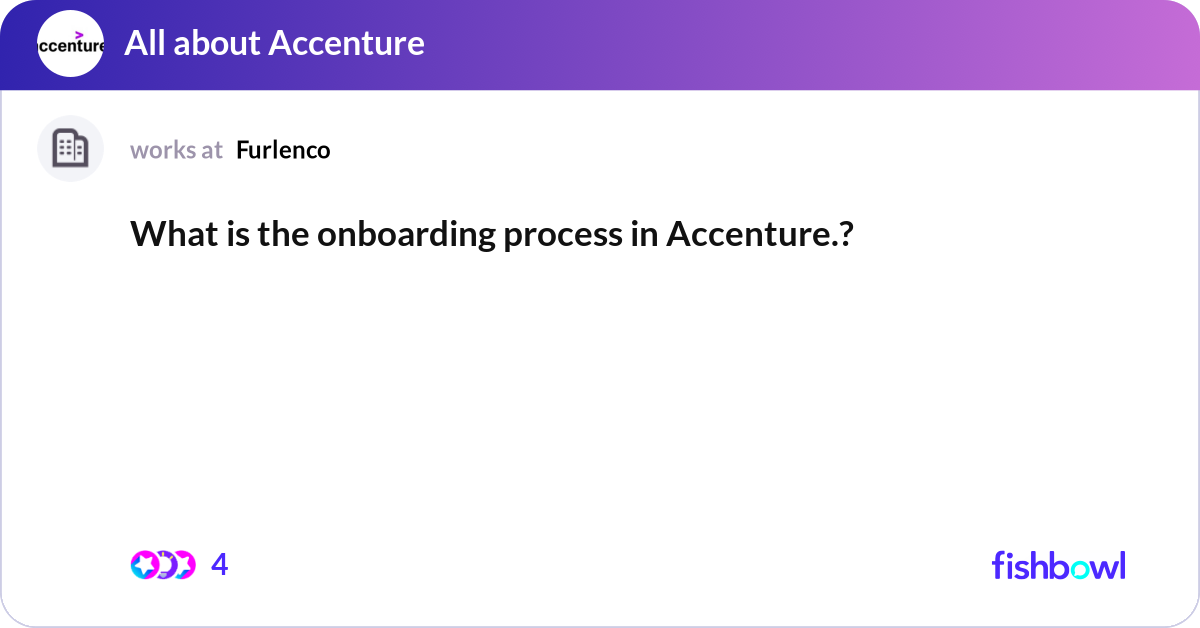 ccenture

All about Accenture

works at Furlenco

What is the onboarding process in Accenture.?

4

fishbowl